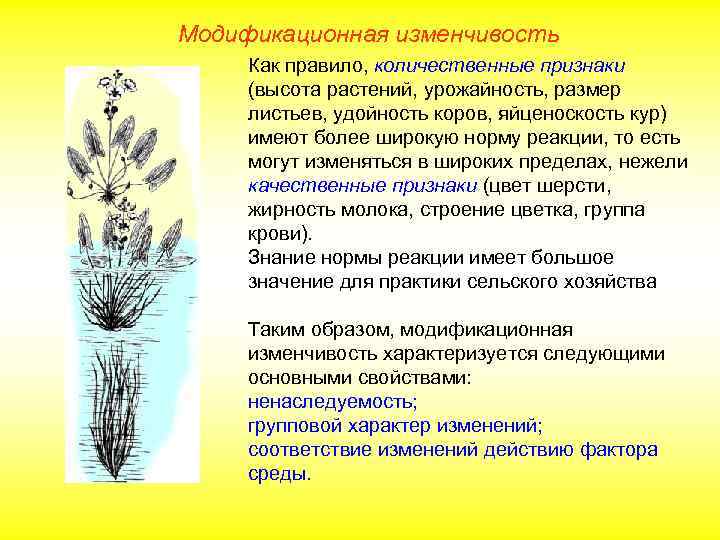 Модификационная изменчивость

Как правило, количественные признаки (высота растений, урожайность, размер листьев, удойность коров, яйценоскость кур) имеют более широкую норму реакции, то есть могут изменяться в широких пределах, нежели качественные признаки (цвет шерсти, жирность молока, строение цветка, группа крови).
Знание нормы реакции имеет большое значение для практики сельского хозяйства

Таким образом, модификационная изменчивость характеризуется следующими основными свойствами:
ненаследуемость;
групповой характер изменений;
соответствие изменений действию фактора среды.